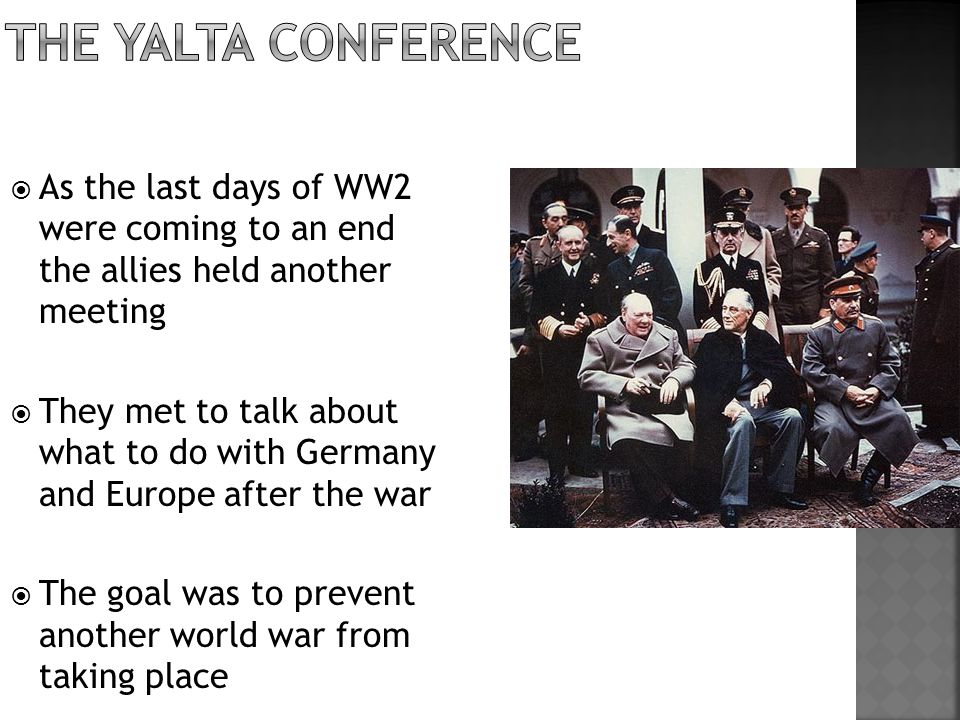 THE YALTA CONFERENCE

As the last days of WW2 were coming to an end the allies held another meeting

They met to talk about what to do with Germany and Europe after the war

The goal was to prevent another world war from taking place